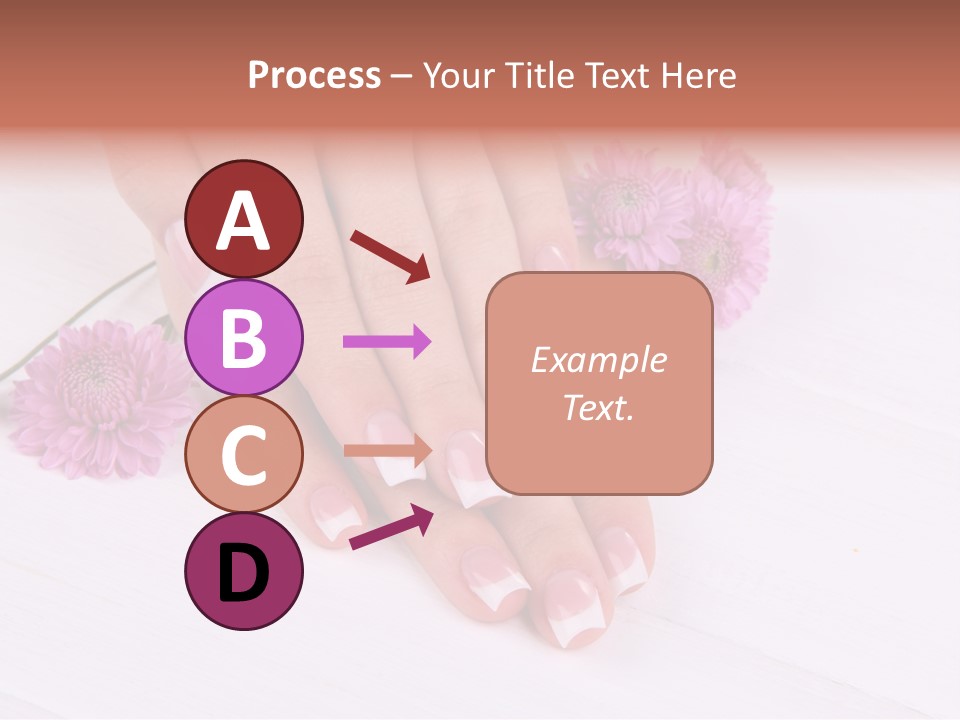 Process – Your Title Text Here

A

B

C

D

Example Text.